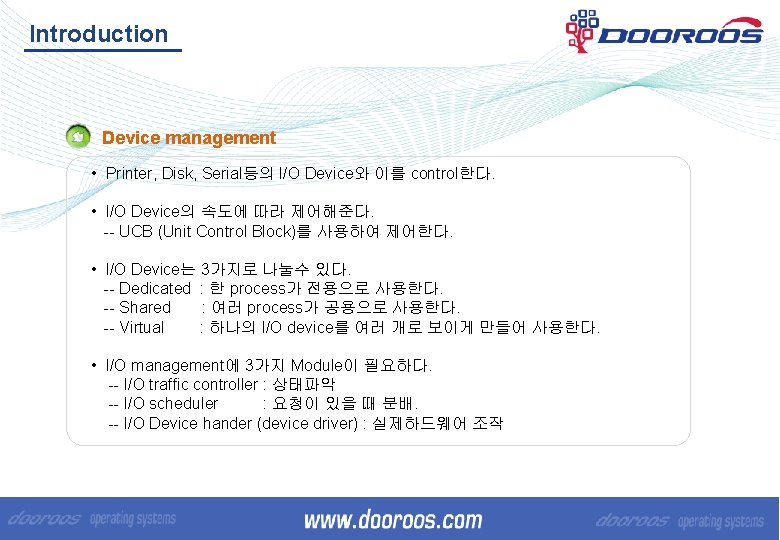 Introduction

DOOROOS

Device management

• Printer, Disk, Serial등의 I/O Device와 이를 control한다.

• I/O Device의 속도에 따라 제어해준다.
-- UCB (Unit Control Block)를 사용하여 제어한다.

• I/O Device는 3가지로 나눌수 있다.
-- Dedicated : 한 process가 전용으로 사용한다.
-- Shared : 여러 process가 공용으로 사용한다.
-- Virtual : 하나의 I/O device를 여러 개로 보이게 만들어 사용한다.

• I/O management에 3가지 Module이 필요하다.
-- I/O traffic controller : 상태파악
-- I/O scheduler : 요청이 있을 때 분배.
-- I/O Device hander (device driver) : 실제하드웨어 조작

dooroos operating systems www.dooroos.com dooroos operating systems